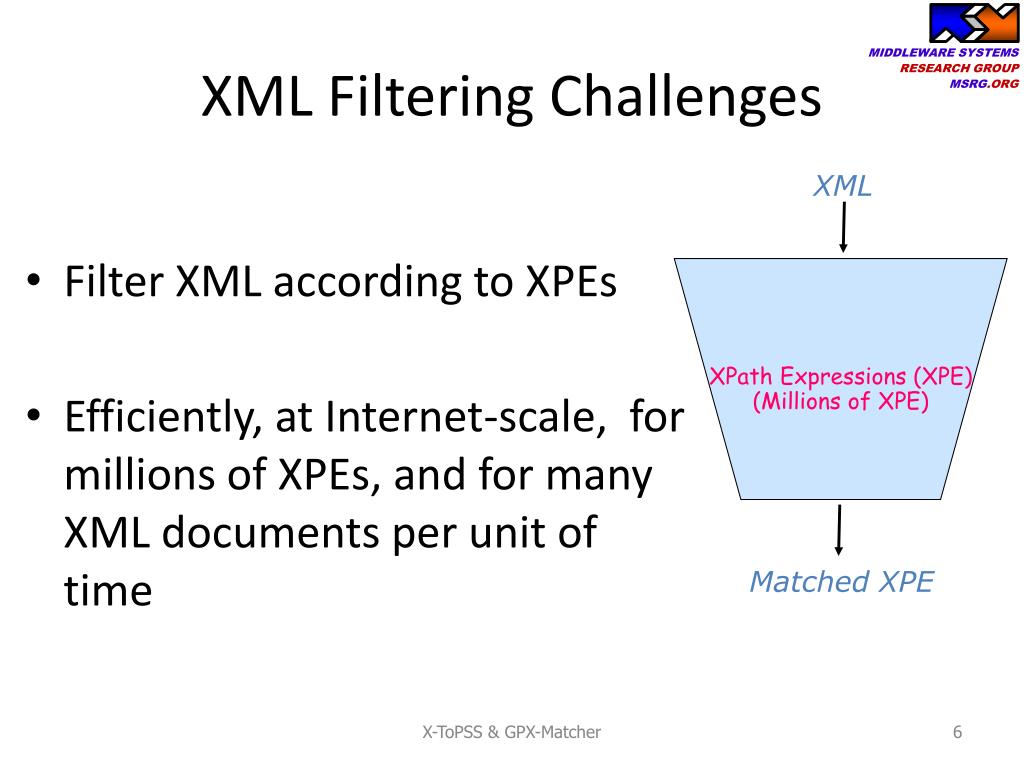 MIDDLEWARE SYSTEMS
RESEARCH GROUP
MSRG.ORG

XML Filtering Challenges

• Filter XML according to XPEs

• Efficiently, at Internet-scale, for millions of XPEs, and for many XML documents per unit of time

XML

XPath Expressions (XPE)
(Millions of XPE)

Matched XPE

X-ToPSS & GPX-Matcher

6